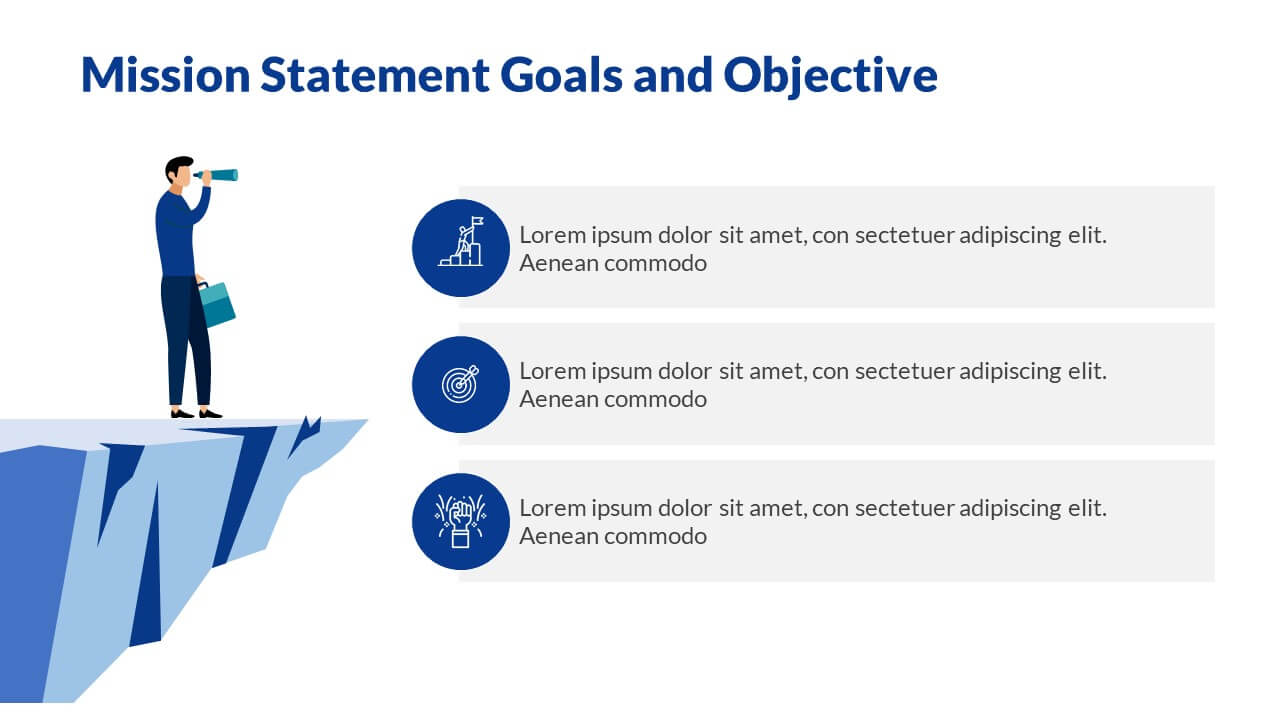 Mission Statement Goals and Objective

Lorem ipsum dolor sit amet, con sectetuer adipiscing elit. Aenean commodo

Lorem ipsum dolor sit amet, con sectetuer adipiscing elit. Aenean commodo

Lorem ipsum dolor sit amet, con sectetuer adipiscing elit. Aenean commodo